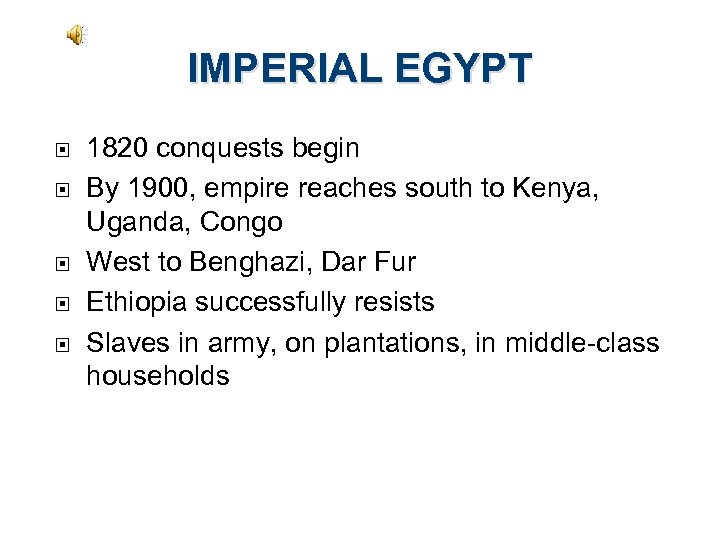 IMPERIAL EGYPT

- 1820 conquests begin
- By 1900, empire reaches south to Kenya, Uganda, Congo
- West to Benghazi, Dar Fur
- Ethiopia successfully resists
- Slaves in army, on plantations, in middle-class households